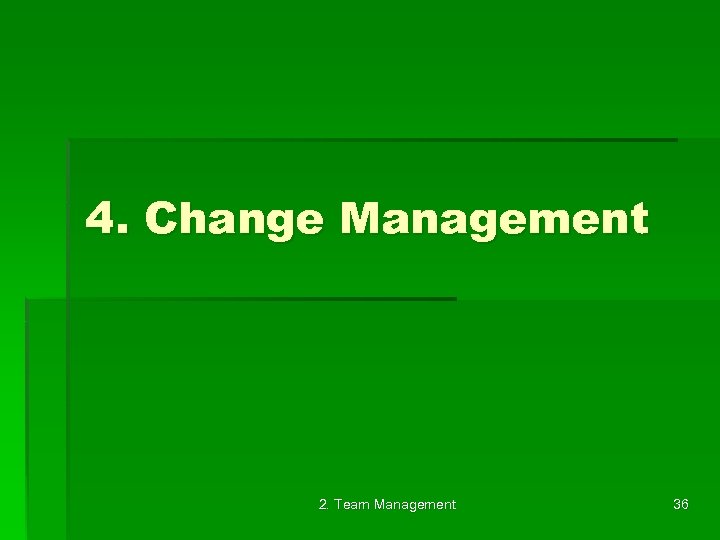 4. Change Management

2. Team Management

36